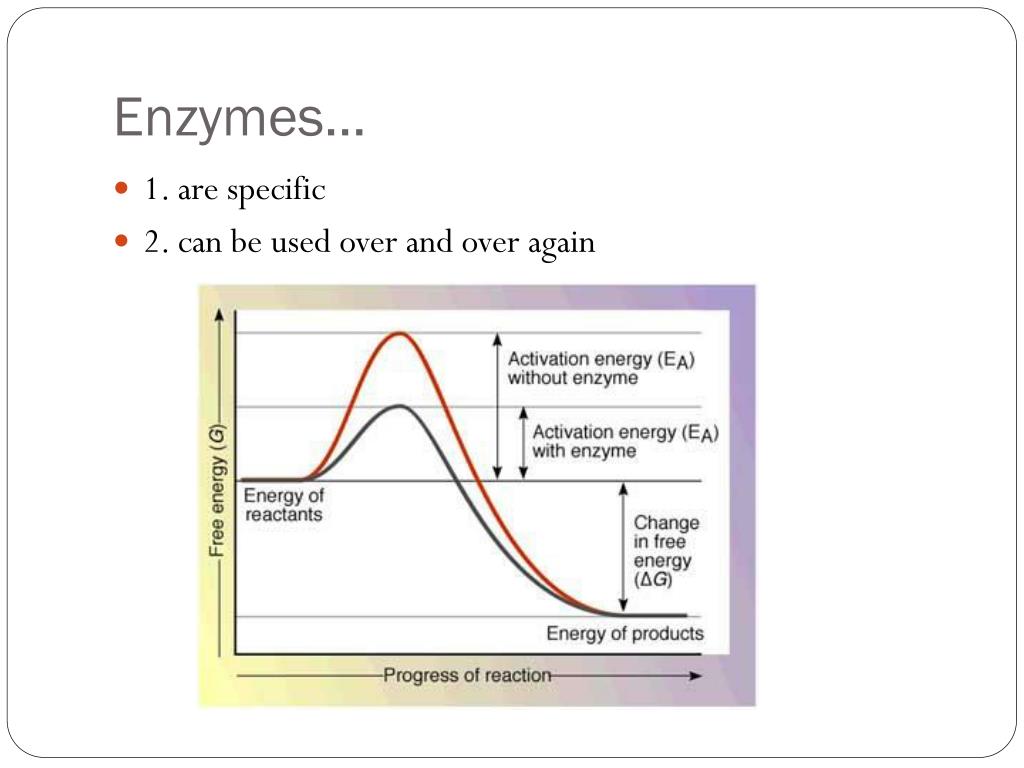 Enzymes…

1. are specific

2. can be used over and over again

Free energy ($G$)

Activation energy ($E_A$) without enzyme

Activation energy ($E_A$) with enzyme

Energy of reactants

Change in free energy ($\Delta G$)

Energy of products

Progress of reaction